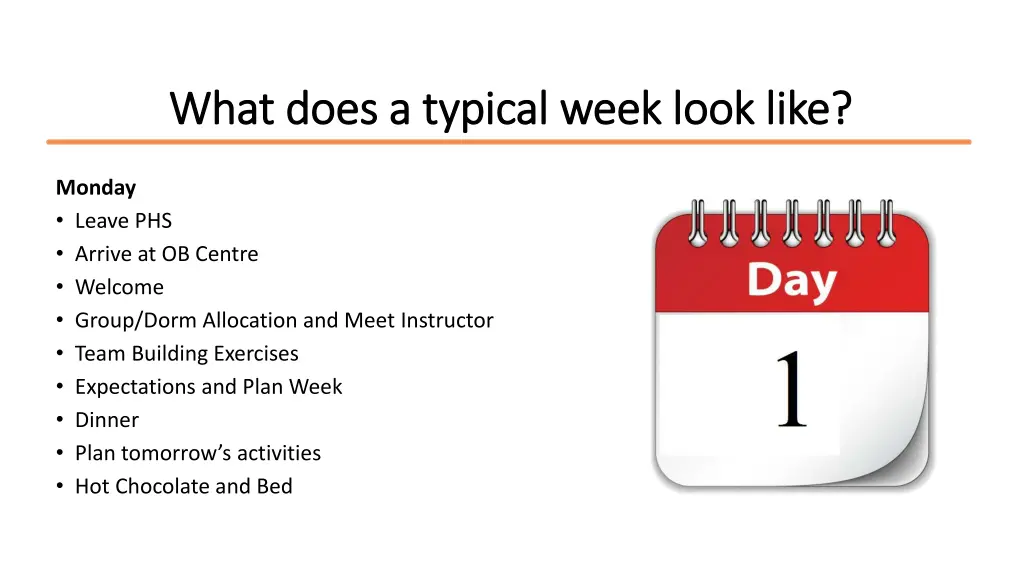 What does a typical week look like?

Monday
• Leave PHS
• Arrive at OB Centre
• Welcome
• Group/Dorm Allocation and Meet Instructor
• Team Building Exercises
• Expectations and Plan Week
• Dinner
• Plan tomorrow's activities
• Hot Chocolate and Bed

Day
1